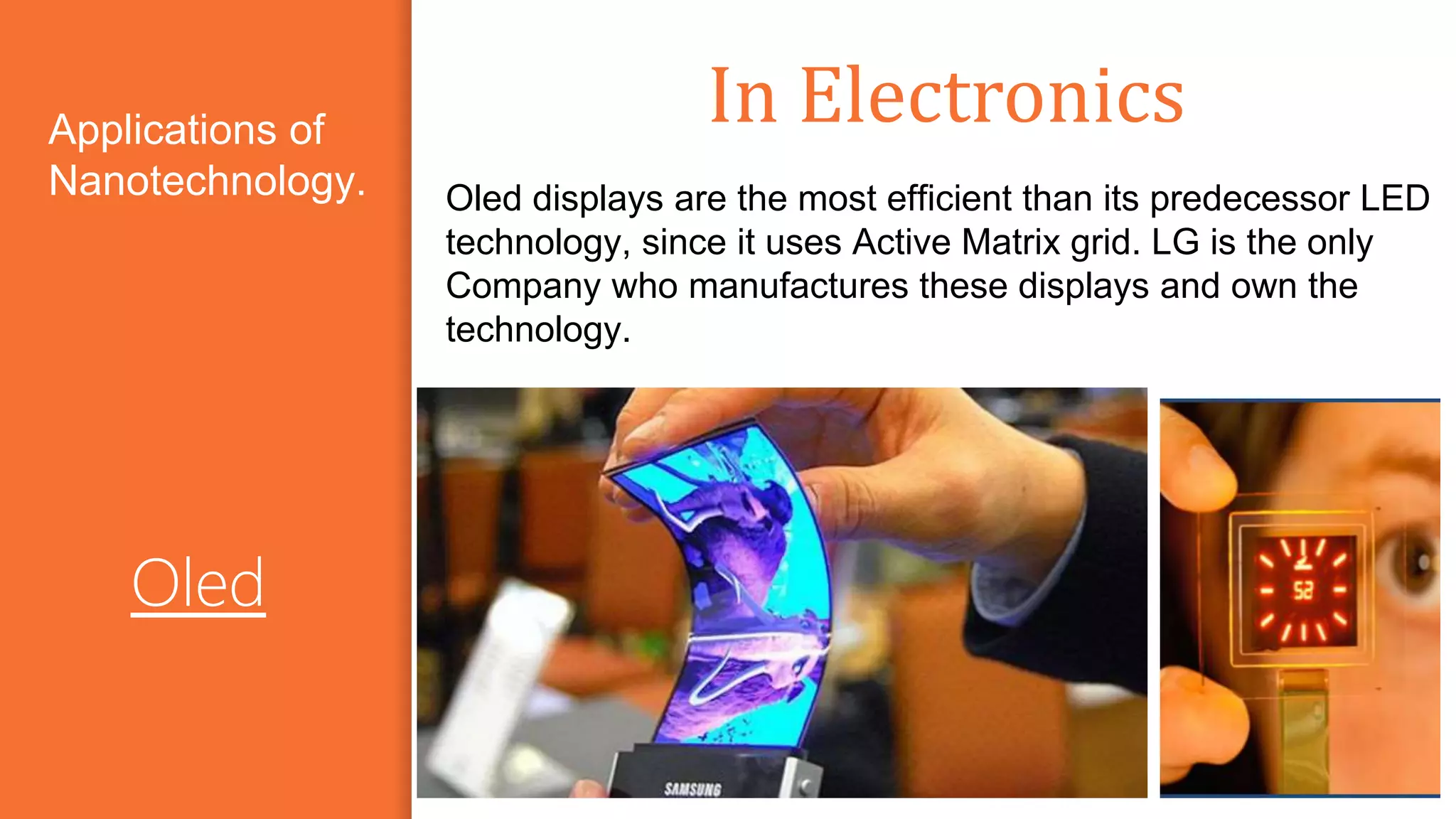 Applications of Nanotechnology.

Oled

In Electronics

Oled displays are the most efficient than its predecessor LED technology, since it uses Active Matrix grid. LG is the only Company who manufactures these displays and own the technology.

SAMSUNG

52